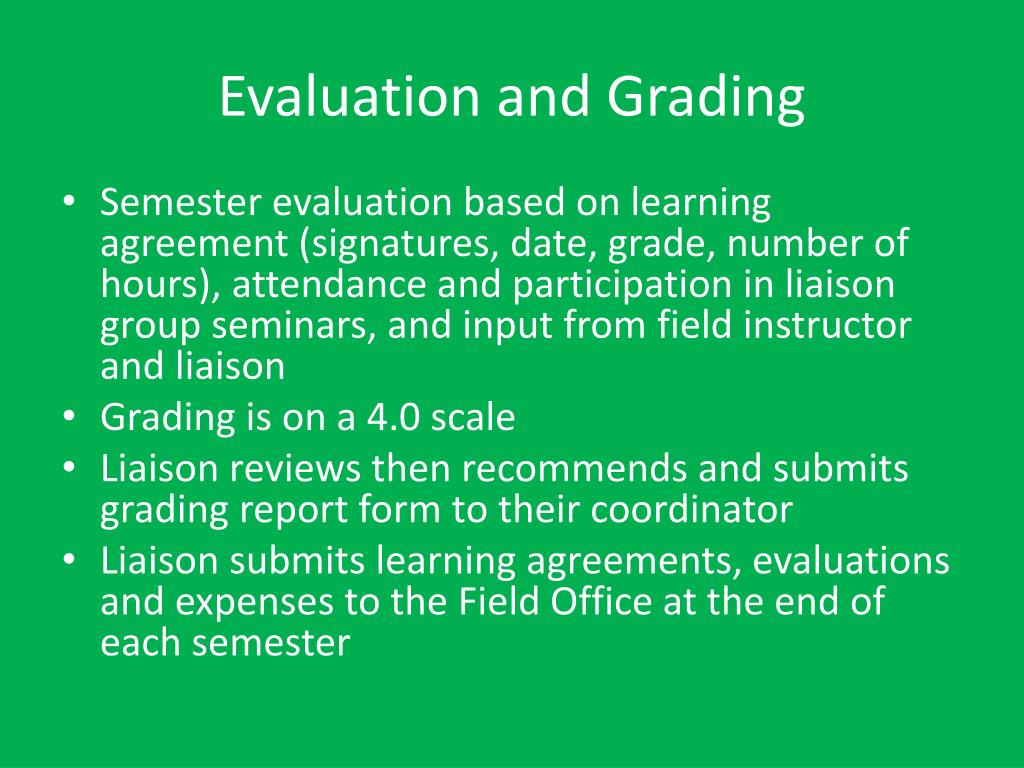 Evaluation and Grading

• Semester evaluation based on learning agreement (signatures, date, grade, number of hours), attendance and participation in liaison group seminars, and input from field instructor and liaison
• Grading is on a 4.0 scale
• Liaison reviews then recommends and submits grading report form to their coordinator
• Liaison submits learning agreements, evaluations and expenses to the Field Office at the end of each semester